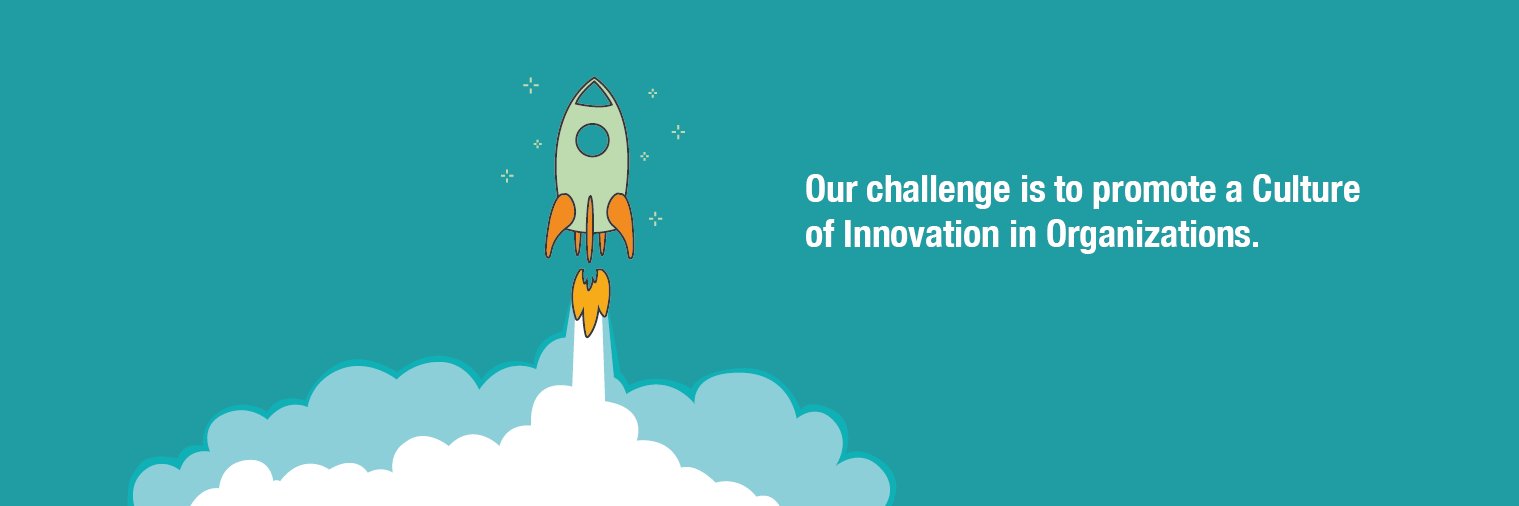 Our challenge is to promote a Culture of Innovation in Organizations.